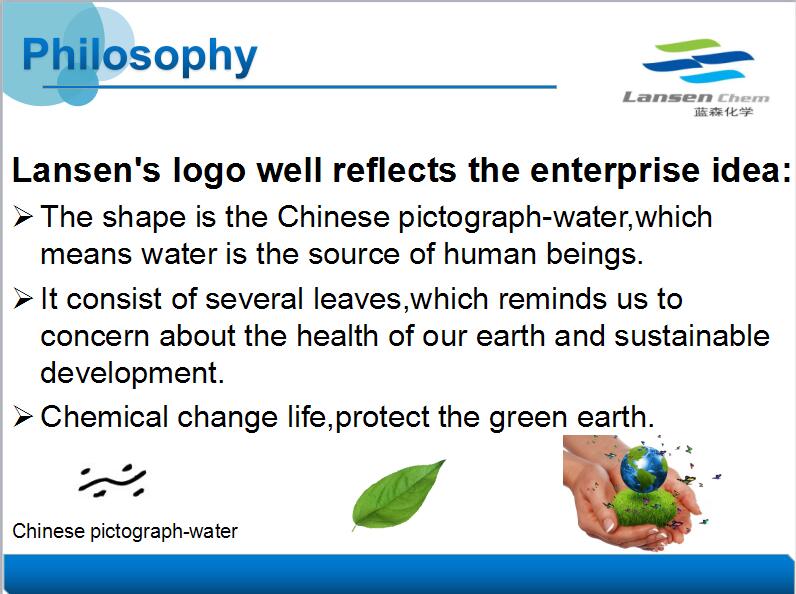 Philosophy

Lansen Chem
蓝森化学

Lansen's logo well reflects the enterprise idea:

➢ The shape is the Chinese pictograph-water,which means water is the source of human beings.

➢ It consist of several leaves,which reminds us to concern about the health of our earth and sustainable development.

➢ Chemical change life,protect the green earth.

Chinese pictograph-water